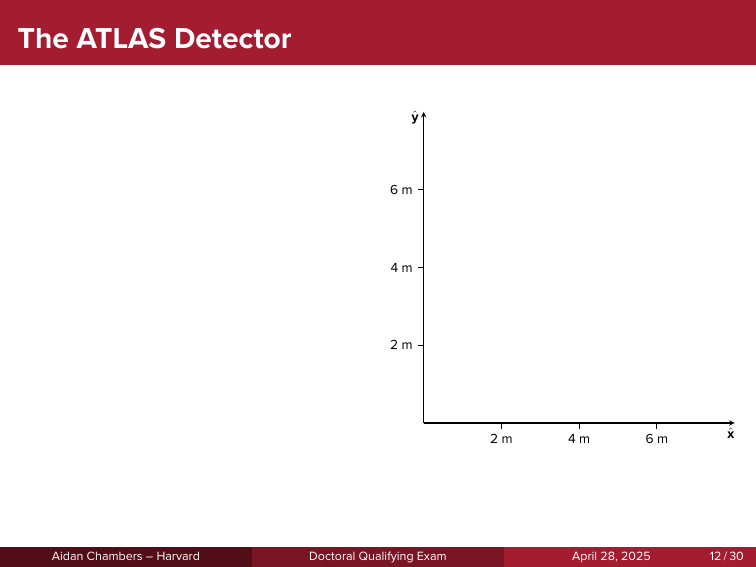 The ATLAS Detector

$\hat{y}$

6 m

4 m

2 m

2 m

4 m

6 m

$\hat{x}$

Aidan Chambers – Harvard

Doctoral Qualifying Exam

April 28, 2025

12 / 30